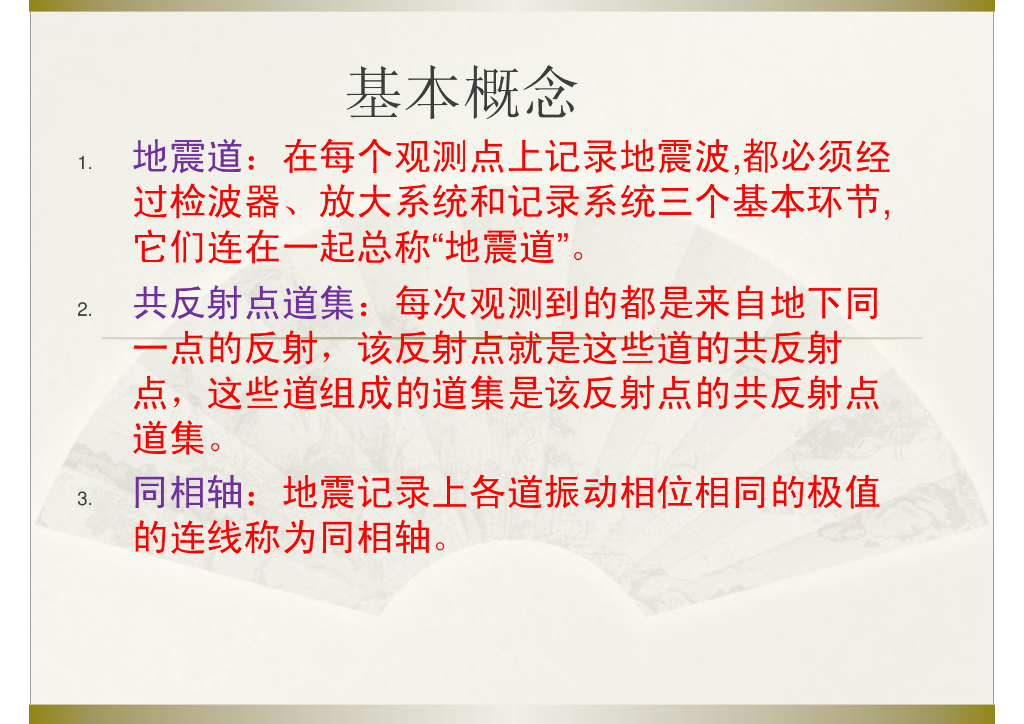 基本概念

1. 地震道：在每个观测点上记录地震波,都必须经过检波器、放大系统和记录系统三个基本环节,它们连在一起总称“地震道”。

2. 共反射点道集：每次观测到的都是来自地下同一点的反射，该反射点就是这些道的共反射点，这些道组成的道集是该反射点的共反射点道集。

3. 同相轴：地震记录上各道振动相位相同的极值的连线称为同相轴。